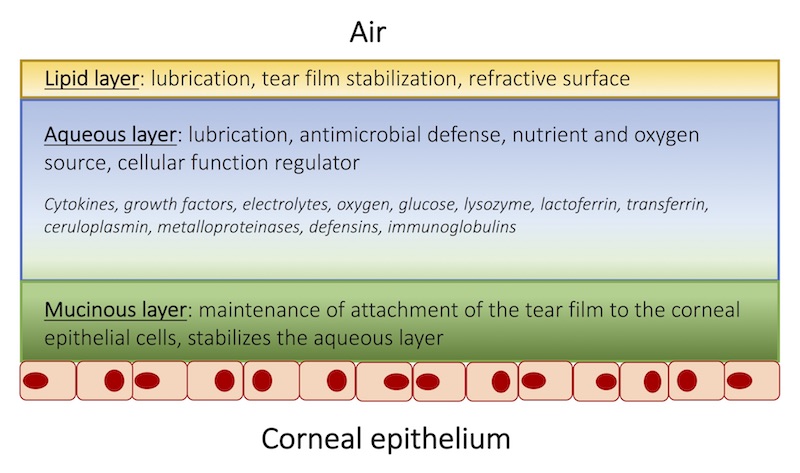 Air

Lipid layer: lubrication, tear film stabilization, refractive surface

Aqueous layer: lubrication, antimicrobial defense, nutrient and oxygen source, cellular function regulator

Cytokines, growth factors, electrolytes, oxygen, glucose, lysozyme, lactoferrin, transferrin, ceruloplasmin, metalloproteinases, defensins, immunoglobulins

Mucinous layer: maintenance of attachment of the tear film to the corneal epithelial cells, stabilizes the aqueous layer

Corneal epithelium